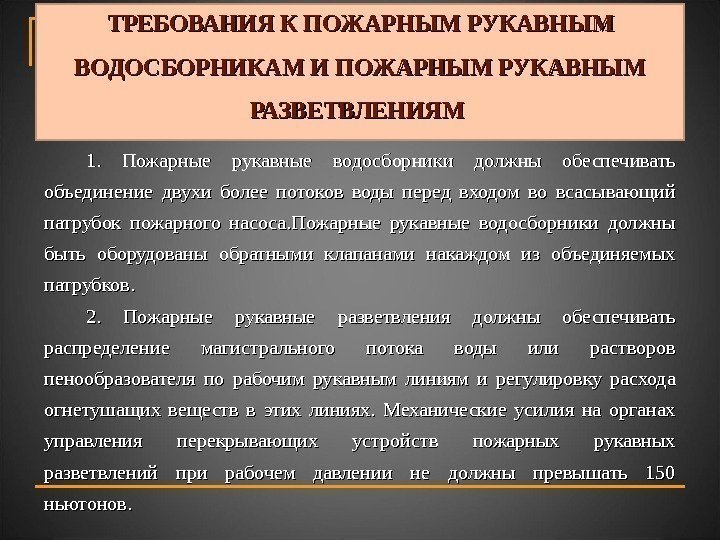 ТРЕБОВАНИЯ К ПОЖАРНЫМ РУКАВНЫМ ВОДОСБОРНИКАМ И ПОЖАРНЫМ РУКАВНЫМ РАЗВЕТВЛЕНИЯМ

1. Пожарные рукавные водосборники должны обеспечивать объединение двухи более потоков воды перед входом во всасывающий патрубок пожарного насоса.Пожарные рукавные водосборники должны быть оборудованы обратными клапанами накаждом из объединяемых патрубков.

2. Пожарные рукавные разветвления должны обеспечивать распределение магистрального потока воды или растворов пенообразователя по рабочим рукавным линиям и регулировку расхода огнетушащих веществ в этих линиях. Механические усилия на органах управления перекрывающих устройств пожарных рукавных разветвлений при рабочем давлении не должны превышать 150 ньютонов.